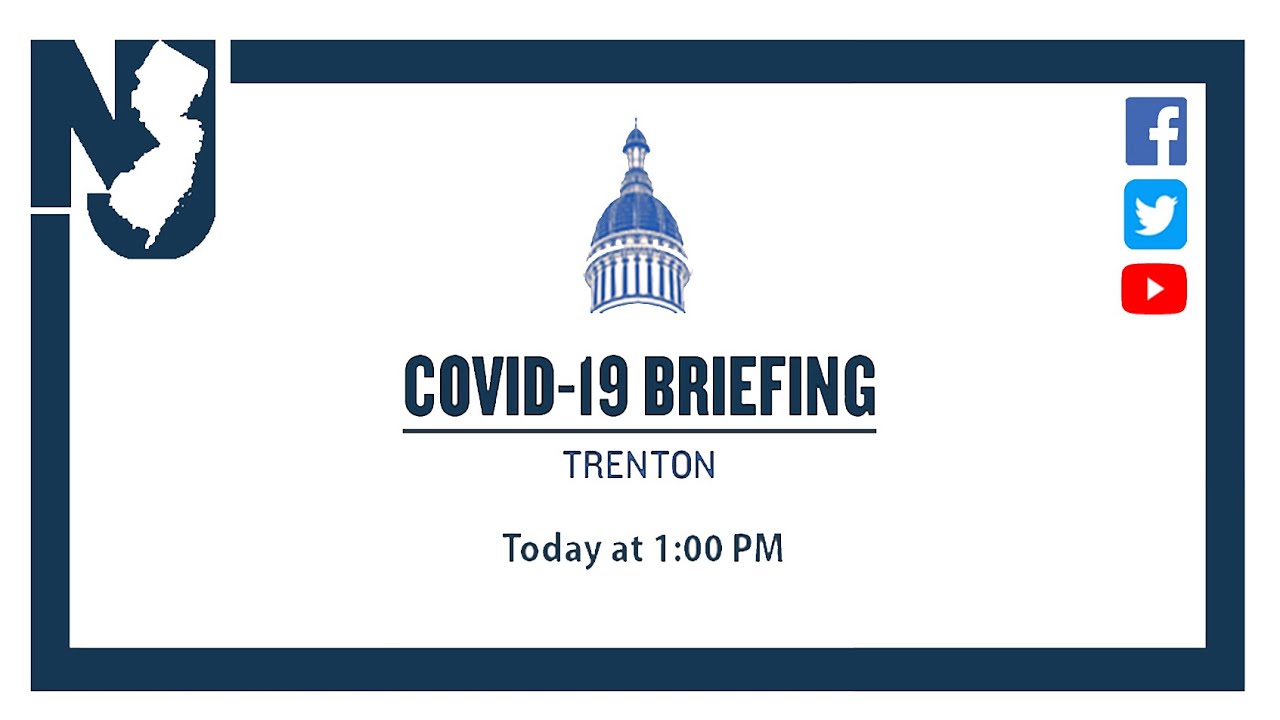 NJ

COVID-19 BRIEFING

TRENTON

Today at 1:00 PM